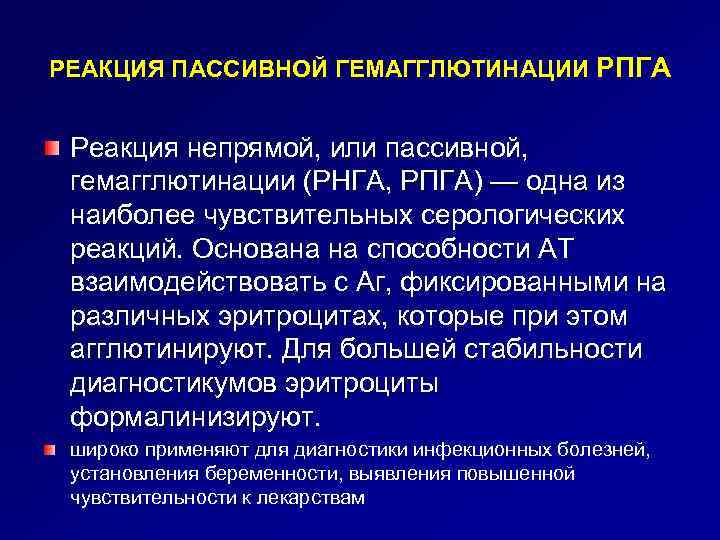 РЕАКЦИЯ ПАССИВНОЙ ГЕМАГГЛЮТИНАЦИИ РПГА

Реакция непрямой, или пассивной, гемагглютинации (РНГА, РПГА) — одна из наиболее чувствительных серологических реакций. Основана на способности АТ взаимодействовать с Аг, фиксированными на различных эритроцитах, которые при этом агглютинируют. Для большей стабильности диагностикумов эритроциты формалинизируют.

широко применяют для диагностики инфекционных болезней, установления беременности, выявления повышенной чувствительности к лекарствам